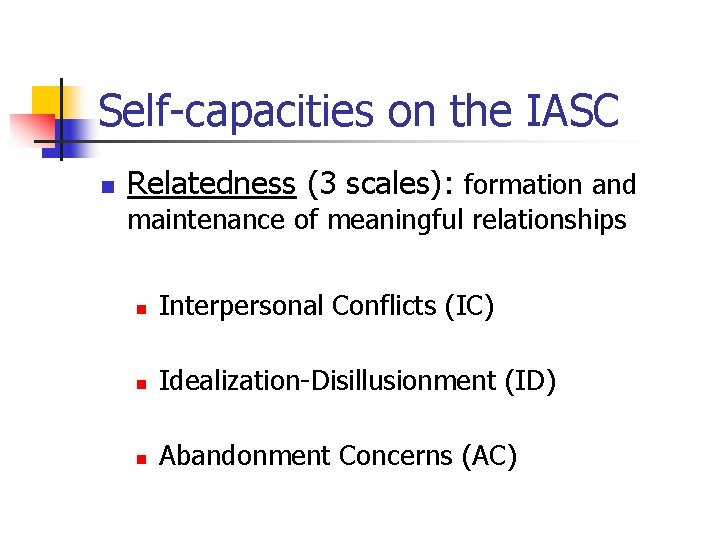 Self-capacities on the IASC

Relatedness (3 scales): formation and maintenance of meaningful relationships

Interpersonal Conflicts (IC)

Idealization-Disillusionment (ID)

Abandonment Concerns (AC)